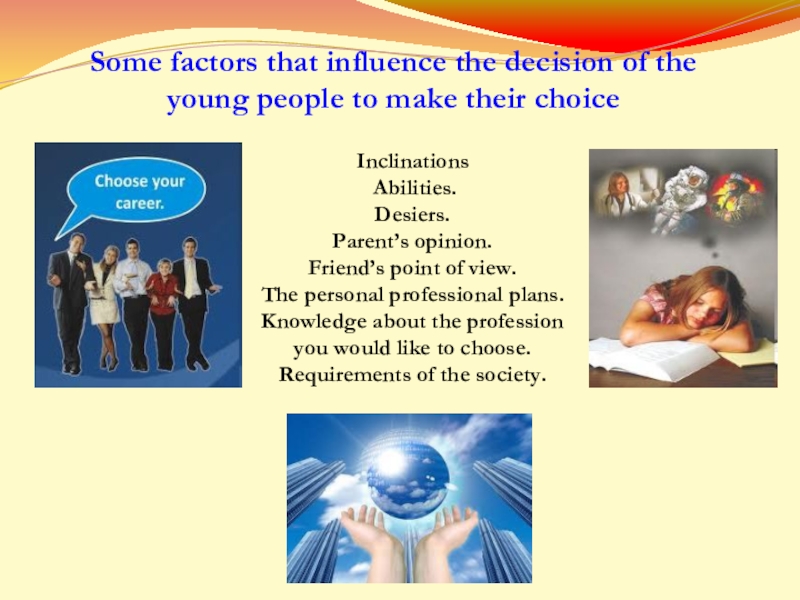 Some factors that influence the decision of the young people to make their choice

Choose your career.

Inclinations
Abilities.
Desiers.
Parent’s opinion.
Friend’s point of view.
The personal professional plans.
Knowledge about the profession you would like to choose.
Requirements of the society.